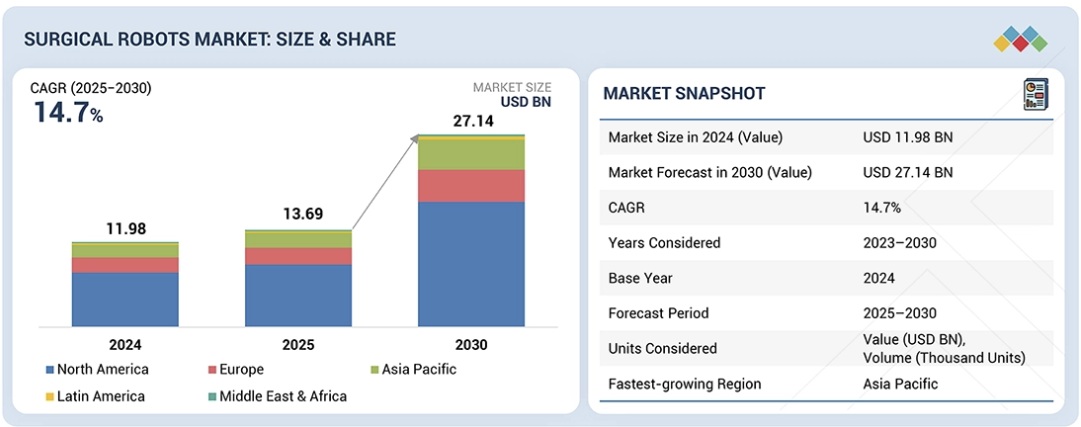 SURGICAL ROBOTS MARKET: SIZE & SHARE

CAGR (2025–2030)
14.7%

MARKET SIZE
USD BN

11.98
13.69
27.14

2024
2025
2030

North America
Europe
Asia Pacific
Latin America
Middle East & Africa

MARKET SNAPSHOT

| | |
|---|---|
| Market Size in 2024 (Value) | USD 11.98 BN |
| Market Forecast in 2030 (Value) | USD 27.14 BN |
| CAGR | 14.7% |
| Years Considered | 2023–2030 |
| Base Year | 2024 |
| Forecast Period | 2025–2030 |
| Units Considered | Value (USD BN), Volume (Thousand Units) |
| Fastest-growing Region | Asia Pacific |